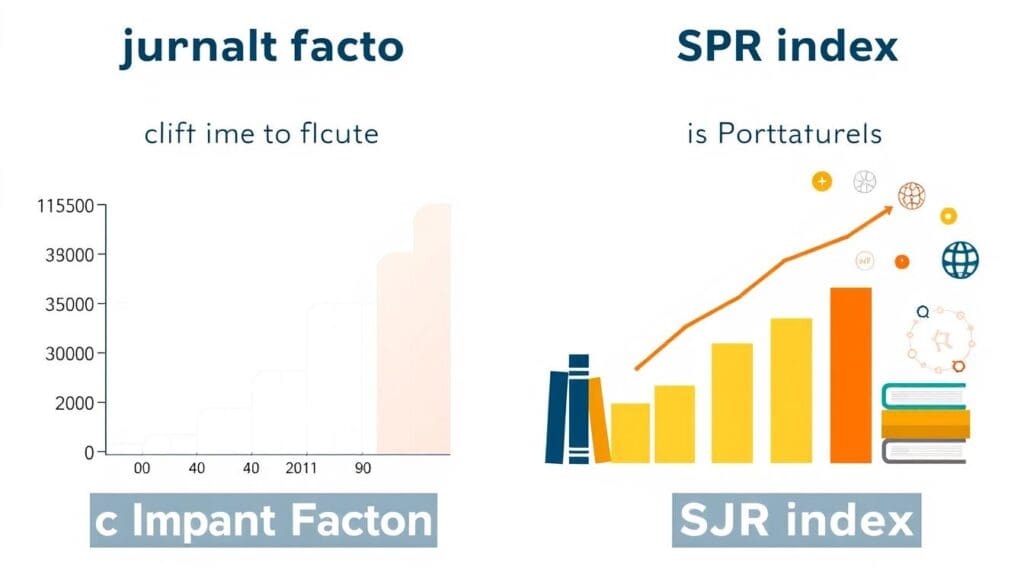 jurnalt facto

clift ime to flcute

115500
39000
35000
30000
2000
0

00 40 40 2011 90

c Impant Facton

SPR index

is Porttaturels

SJR index